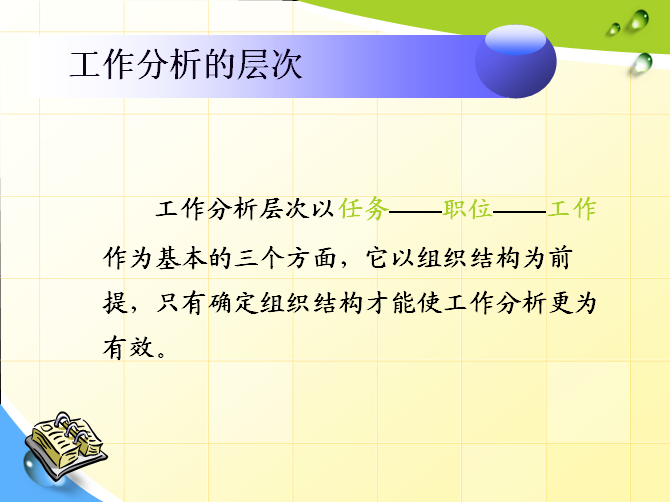 工作分析的层次

工作分析层次以任务——职位——工作作为基本的三个方面，它以组织结构为前提，只有确定组织结构才能使工作分析更为有效。